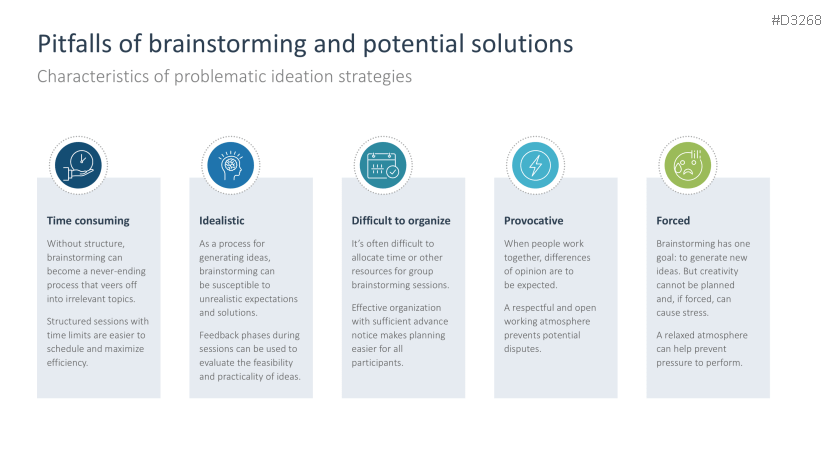 #D3268

Pitfalls of brainstorming and potential solutions

Characteristics of problematic ideation strategies

Time consuming

Without structure, brainstorming can become a never-ending process that veers off into irrelevant topics.

Structured sessions with time limits are easier to schedule and maximize efficiency.

Idealistic

As a process for generating ideas, brainstorming can be susceptible to unrealistic expectations and solutions.

Feedback phases during sessions can be used to evaluate the feasibility and practicality of ideas.

Difficult to organize

It's often difficult to allocate time or other resources for group brainstorming sessions.

Effective organization with sufficient advance notice makes planning easier for all participants.

Provocative

When people work together, differences of opinion are to be expected.

A respectful and open working atmosphere prevents potential disputes.

Forced

Brainstorming has one goal: to generate new ideas. But creativity cannot be planned and, if forced, can cause stress.

A relaxed atmosphere can help prevent pressure to perform.